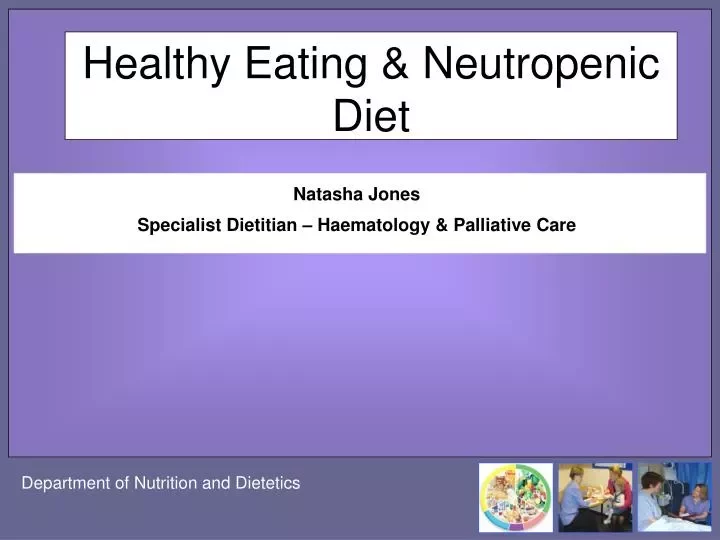 Healthy Eating & Neutropenic Diet

Natasha Jones

Specialist Dietitian – Haematology & Palliative Care

Department of Nutrition and Dietetics